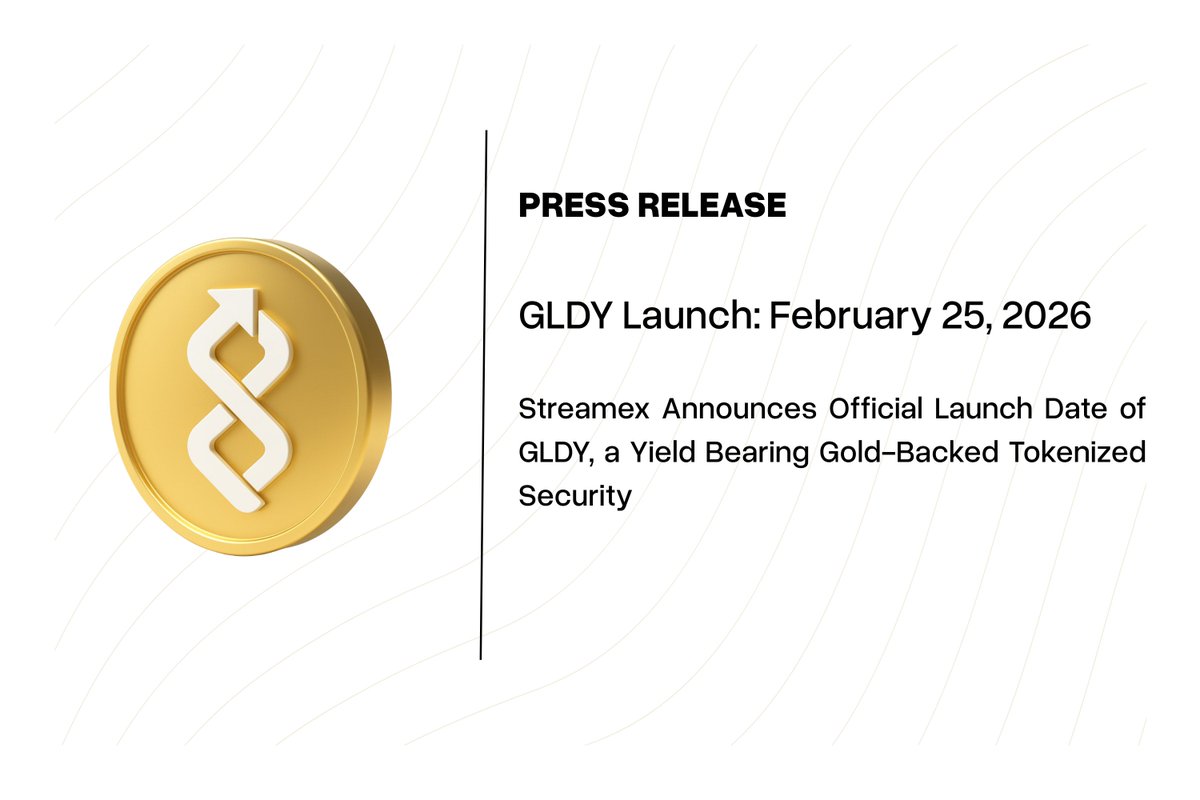 PRESS RELEASE

GLDY Launch: February 25, 2026

Streamex Announces Official Launch Date of GLDY, a Yield Bearing Gold-Backed Tokenized Security